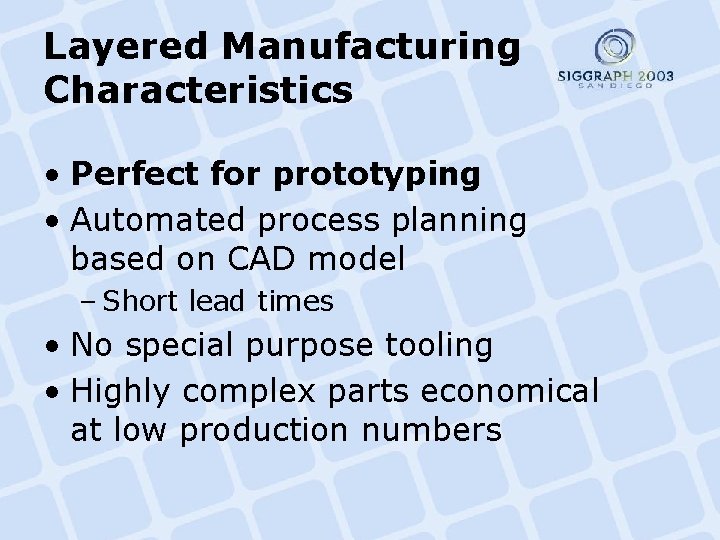 Layered Manufacturing Characteristics

SIGGRAPH 2003
SAN DIEGO

• Perfect for prototyping
• Automated process planning based on CAD model
– Short lead times
• No special purpose tooling
• Highly complex parts economical at low production numbers